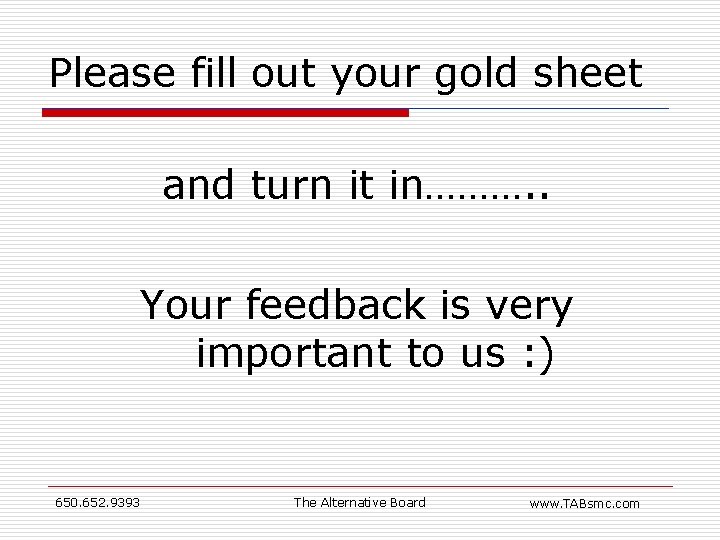 Please fill out your gold sheet

and turn it in………..

Your feedback is very important to us :)

650.652.9393

The Alternative Board

www.TABsmc.com